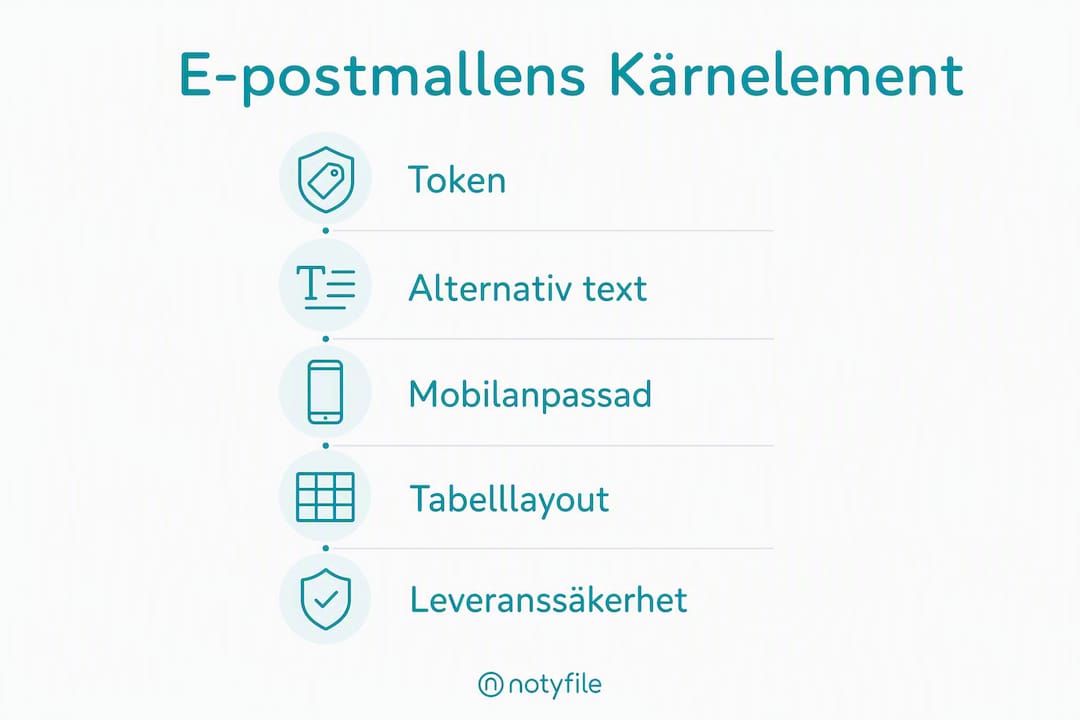 E-postmallens Kärnelement

Token

Alternativ text

Mobilanpassad

Tabelllayout

Leveranssäkerhet

notyfile